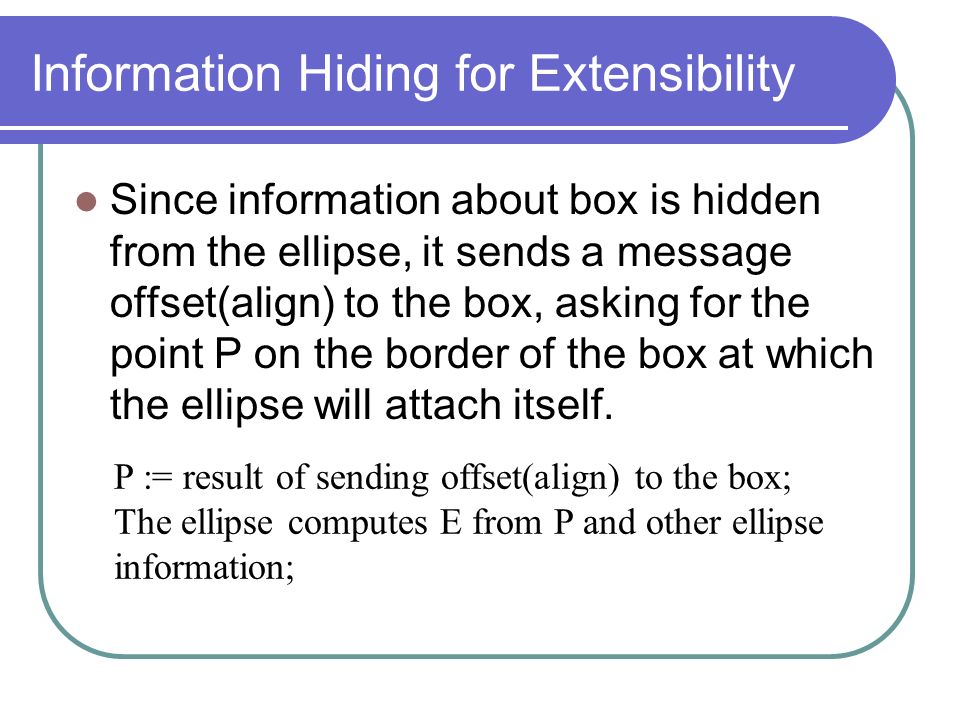 Information Hiding for Extensibility

Since information about box is hidden from the ellipse, it sends a message offset(align) to the box, asking for the point P on the border of the box at which the ellipse will attach itself.

P := result of sending offset(align) to the box;
The ellipse computes E from P and other ellipse information;